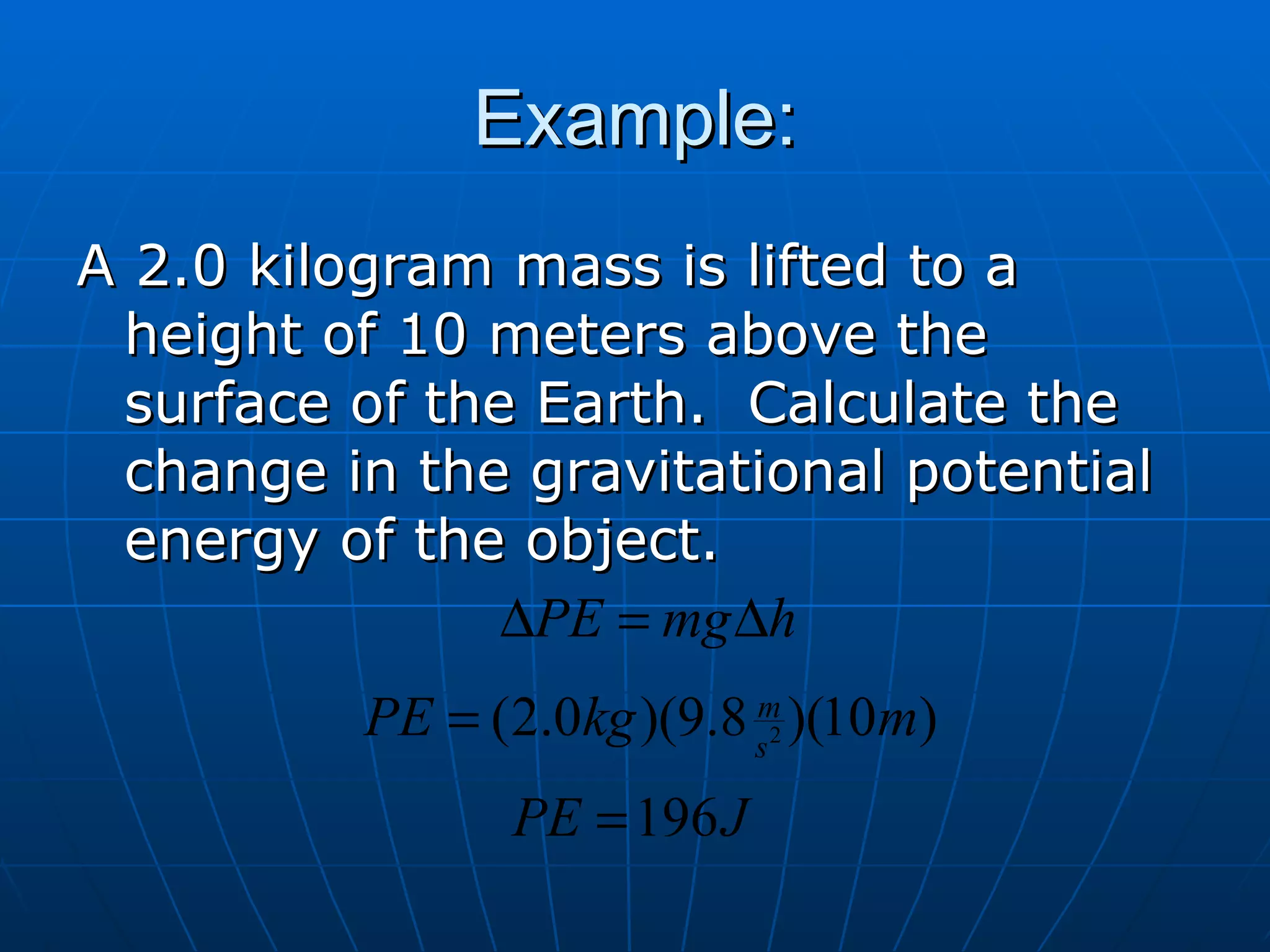 Example:

A 2.0 kilogram mass is lifted to a height of 10 meters above the surface of the Earth. Calculate the change in the gravitational potential energy of the object.

$\Delta PE = mg\Delta h$

$PE = (2.0kg)(9.8\frac{m}{s^2})(10m)$

$PE = 196J$